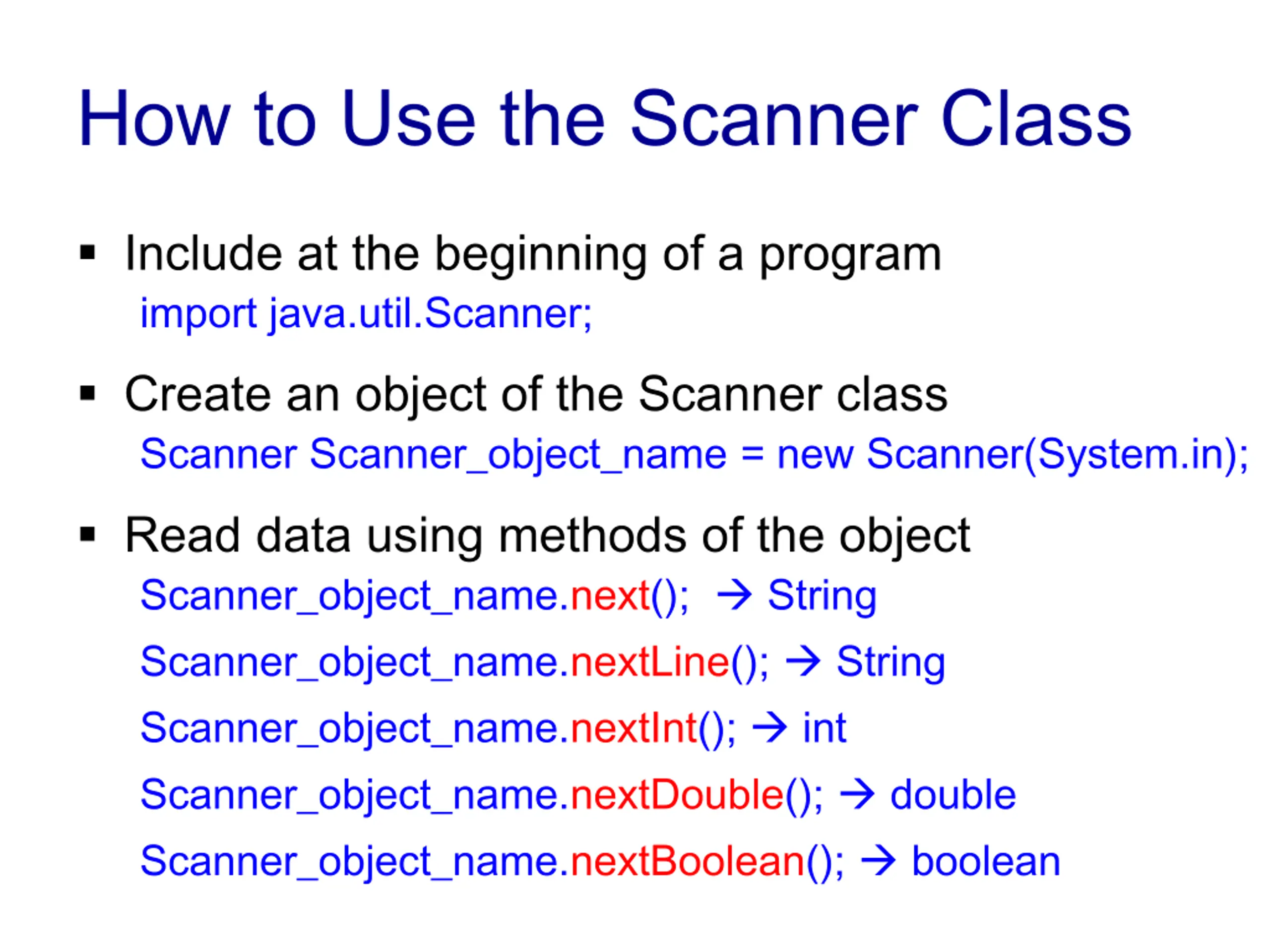 How to Use the Scanner Class

▪ Include at the beginning of a program
import java.util.Scanner;

▪ Create an object of the Scanner class
Scanner Scanner_object_name = new Scanner(System.in);

▪ Read data using methods of the object
Scanner_object_name.next(); → String
Scanner_object_name.nextLine(); → String
Scanner_object_name.nextInt(); → int
Scanner_object_name.nextDouble(); → double
Scanner_object_name.nextBoolean(); → boolean